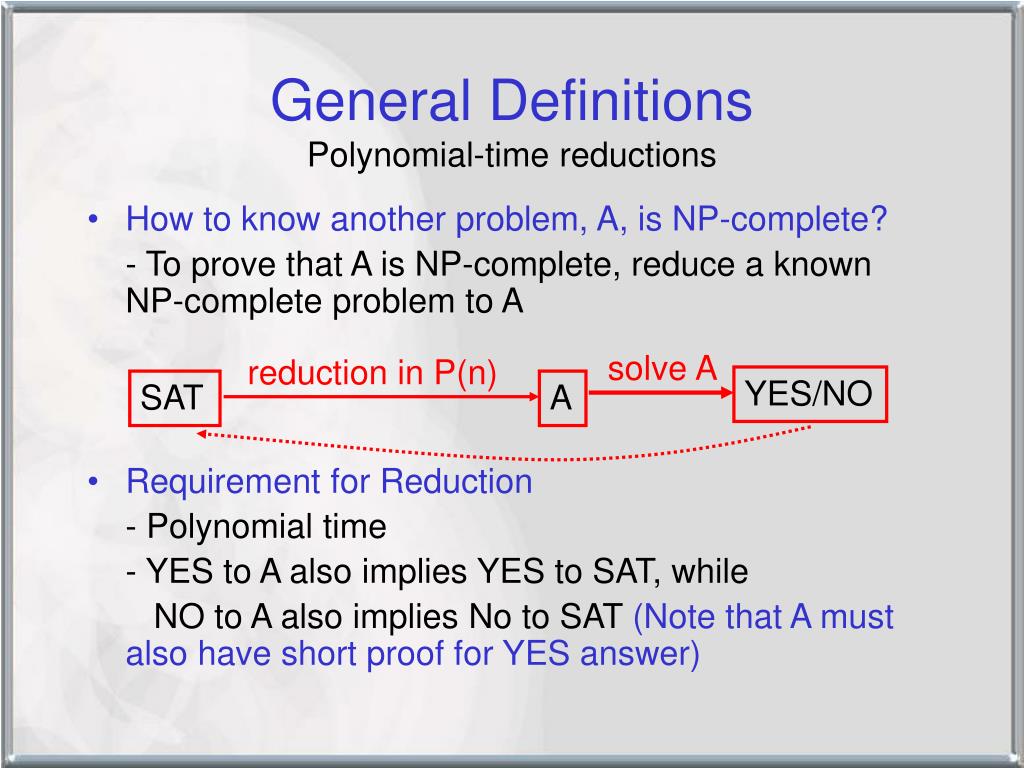 General Definitions
Polynomial-time reductions

• How to know another problem, A, is NP-complete?
- To prove that A is NP-complete, reduce a known NP-complete problem to A

SAT
reduction in P(n)
A
solve A
YES/NO

• Requirement for Reduction
- Polynomial time
- YES to A also implies YES to SAT, while
NO to A also implies No to SAT (Note that A must also have short proof for YES answer)